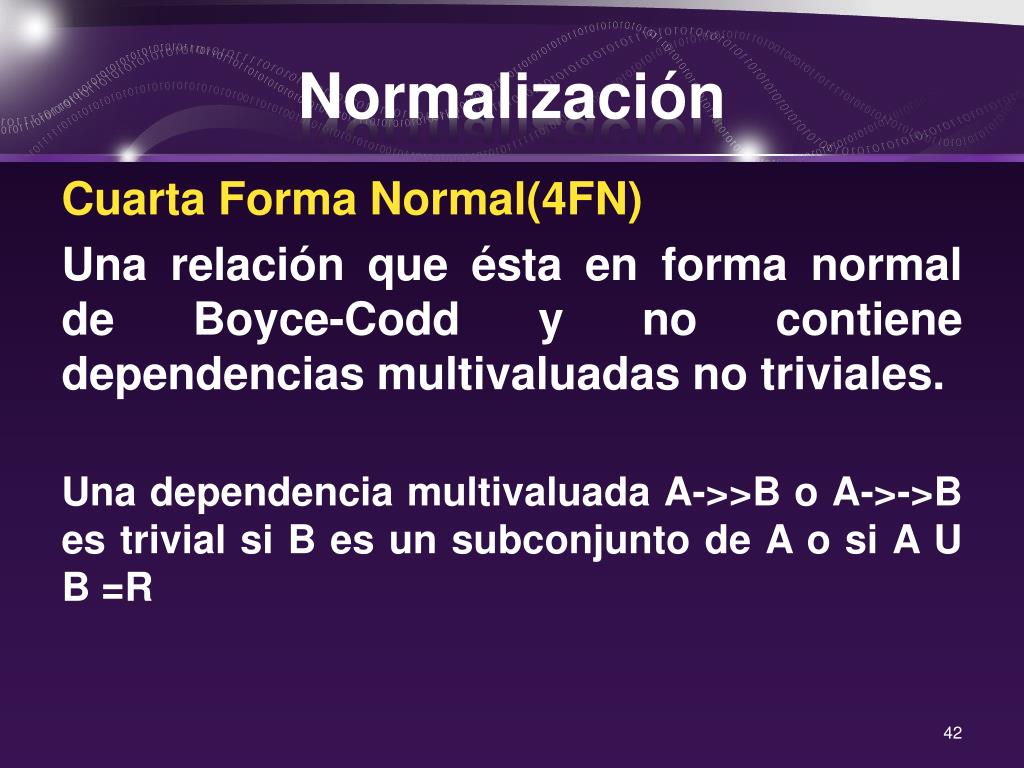 Normalización

Cuarta Forma Normal(4FN)

Una relación que ésta en forma normal de Boyce-Codd y no contiene dependencias multivaluadas no triviales.

Una dependencia multivaluada A->>B o A->->B es trivial si B es un subconjunto de A o si A U B =R

42